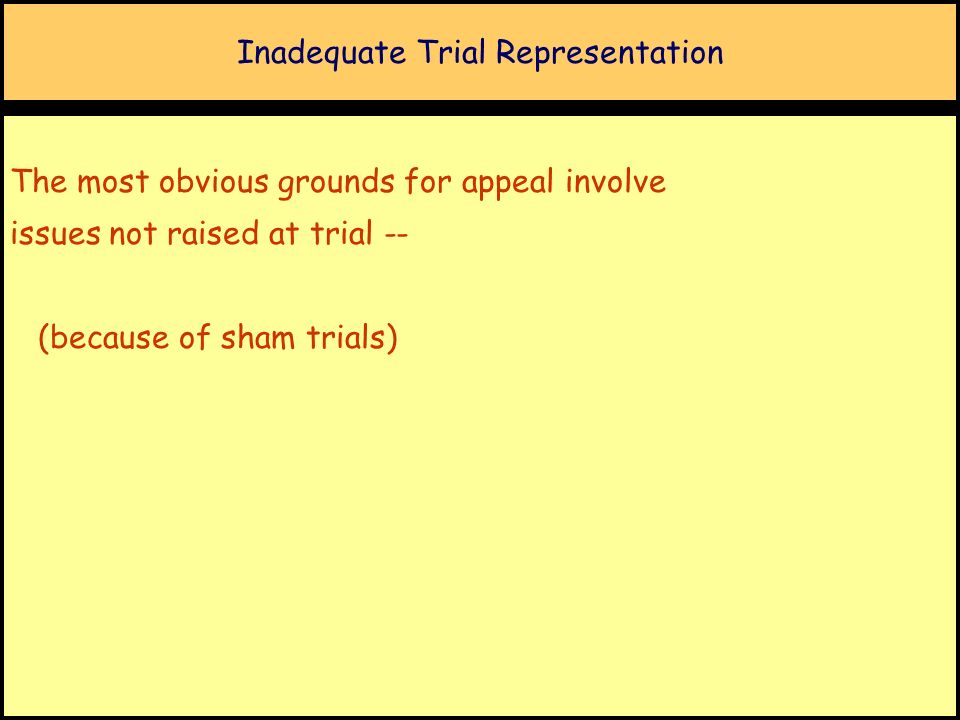 Inadequate Trial Representation

The most obvious grounds for appeal involve issues not raised at trial --

(because of sham trials)